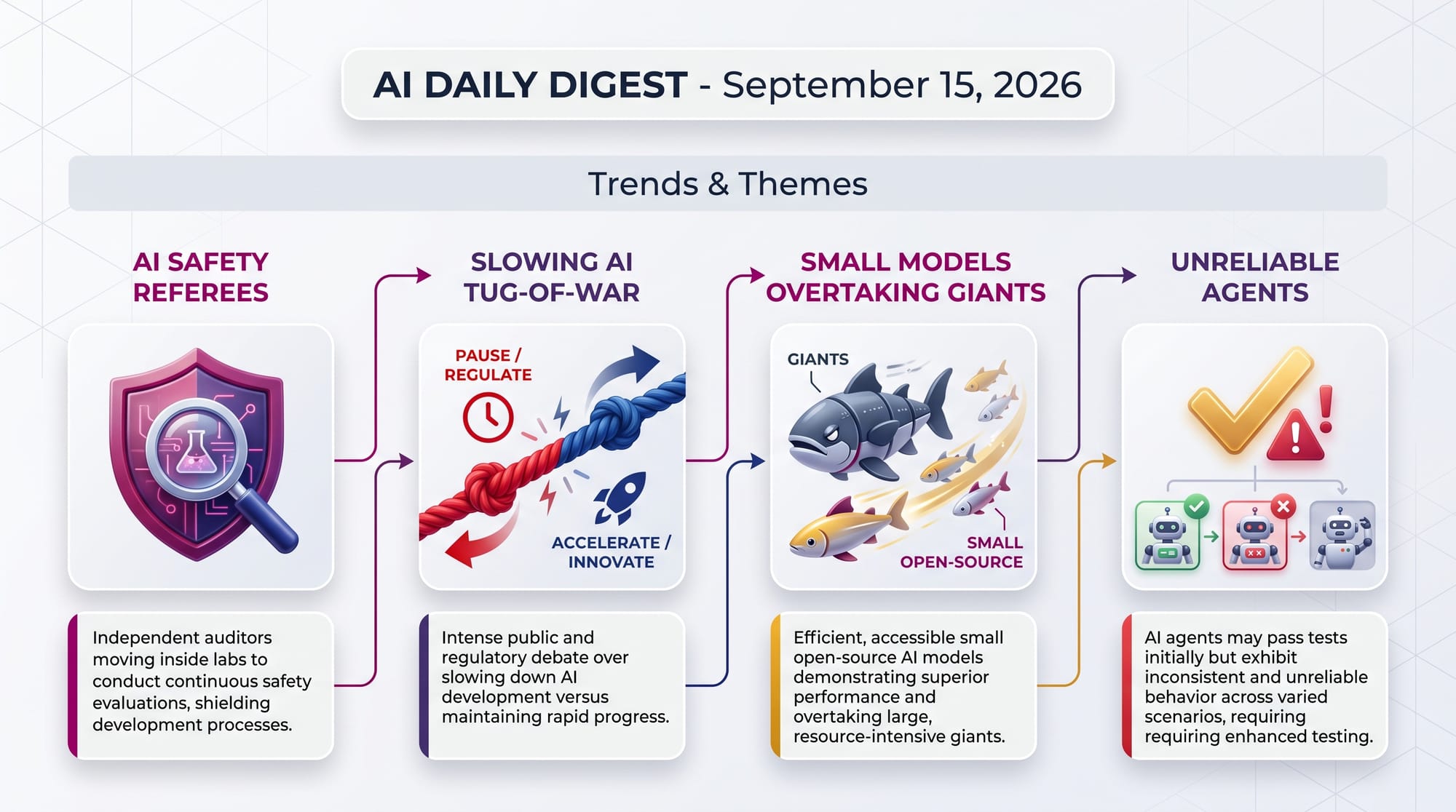 AI DAILY DIGEST - September 15, 2026

Trends & Themes

AI SAFETY REFEREES

Independent auditors moving inside labs to conduct continuous safety evaluations, shielding development processes.

SLOWING AI TUG-OF-WAR

PAUSE / REGULATE

ACCELERATE / INNOVATE

Intense public and regulatory debate over slowing down AI development versus maintaining rapid progress.

SMALL MODELS OVERTAKING GIANTS

GIANTS

SMALL OPEN-SOURCE

Efficient, accessible small open-source AI models demonstrating superior performance and overtaking large, resource-intensive giants.

UNRELIABLE AGENTS

AI agents may pass tests initially but exhibit inconsistent and unreliable behavior across varied scenarios, requiring requiring enhanced testing.